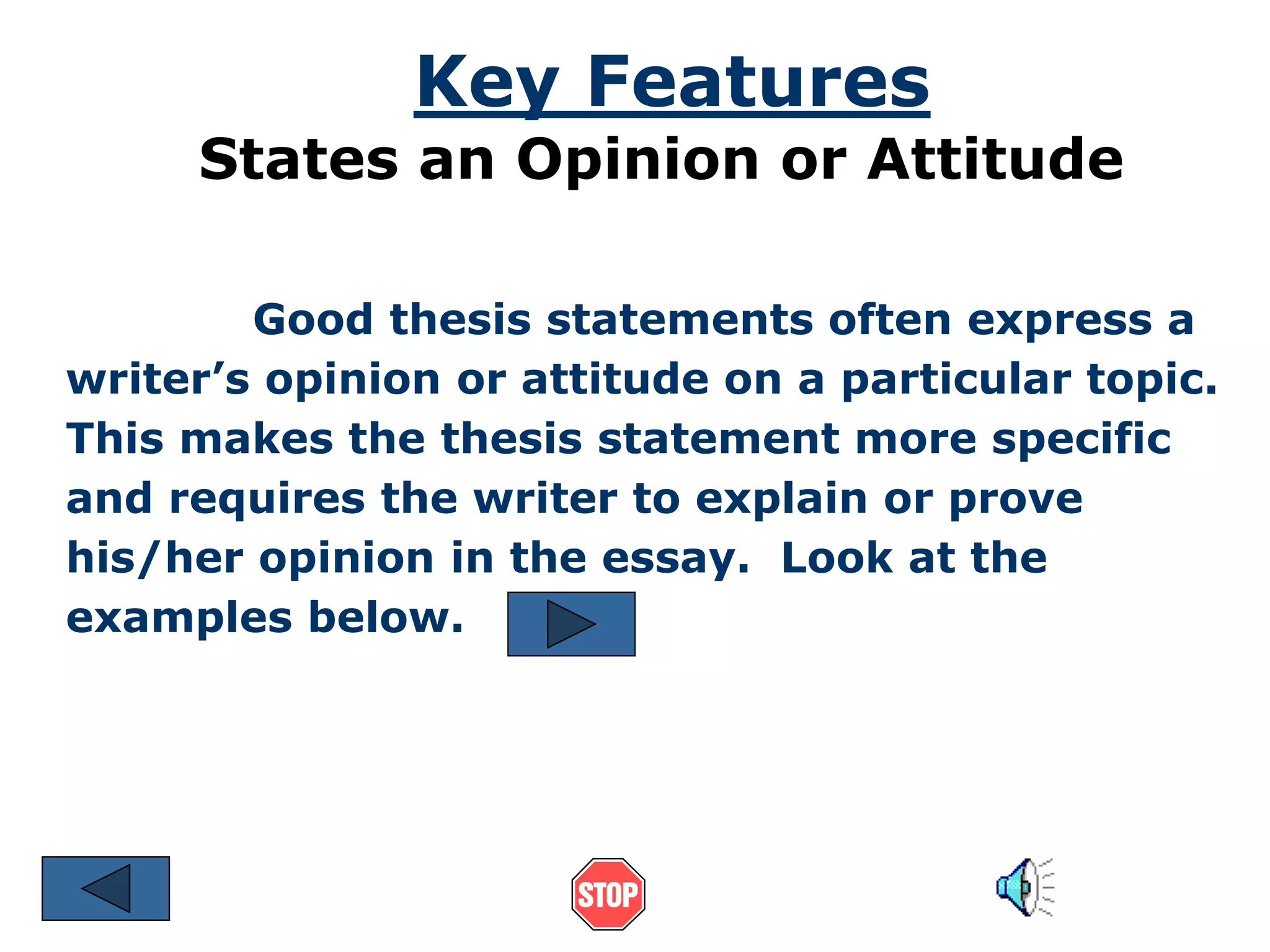 Key Features
States an Opinion or Attitude

Good thesis statements often express a writer’s opinion or attitude on a particular topic. This makes the thesis statement more specific and requires the writer to explain or prove his/her opinion in the essay.  Look at the examples below.

STOP